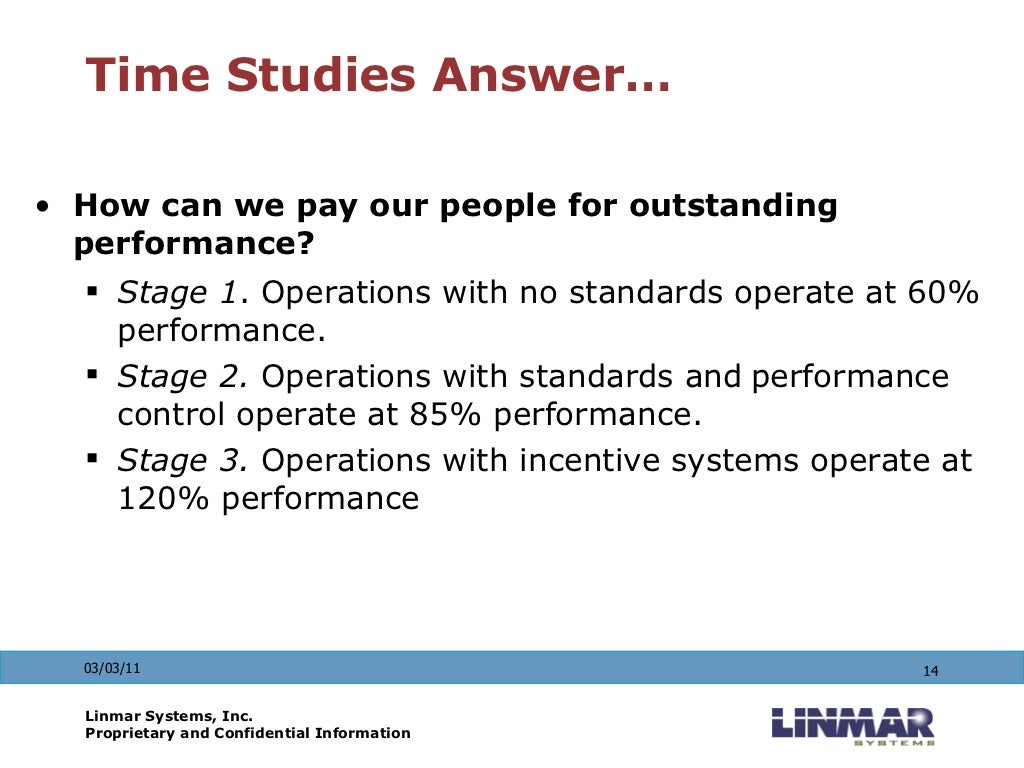 Time Studies Answer…

• How can we pay our people for outstanding performance?
 ▪ Stage 1. Operations with no standards operate at 60% performance.
 ▪ Stage 2. Operations with standards and performance control operate at 85% performance.
 ▪ Stage 3. Operations with incentive systems operate at 120% performance

03/03/11

14

Linmar Systems, Inc.
Proprietary and Confidential Information

LINMAR
SYSTEMS